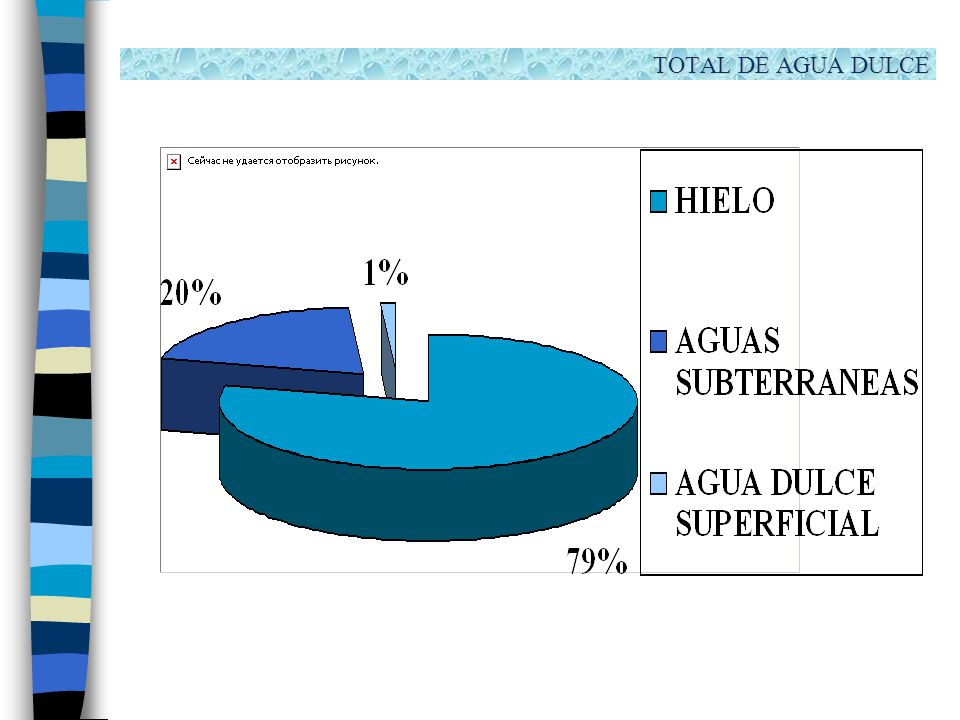 TOTAL DE AGUA DULCE

Сейчас не удается отобразить рисунок.

20%

1%

79%

HIELO

AGUAS SUBTERRANEAS

AGUA DULCE SUPERFICIAL